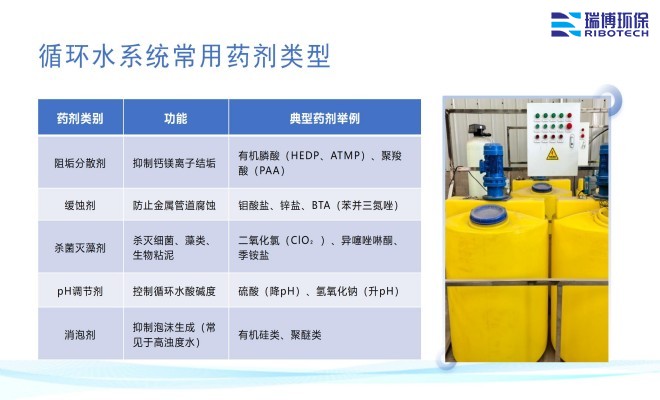 瑞博环保
RIBOTECH

循环水系统常用药剂类型

| 药剂类别 | 功能 | 典型药剂举例 |
|---|---|---|
| 阻垢分散剂 | 抑制钙镁离子结垢 | 有机膦酸（HEDP、ATMP）、聚羧酸（PAA） |
| 缓蚀剂 | 防止金属管道腐蚀 | 钼酸盐、锌盐、BTA（苯并三氮唑） |
| 杀菌灭藻剂 | 杀灭细菌、藻类、生物粘泥 | 二氧化氯（$ClO_2$）、异噻唑啉酮、季铵盐 |
| pH调节剂 | 控制循环水酸碱度 | 硫酸（降pH）、氢氧化钠（升pH） |
| 消泡剂 | 抑制泡沫生成（常见于高浊度水） | 有机硅类、聚醚类 |